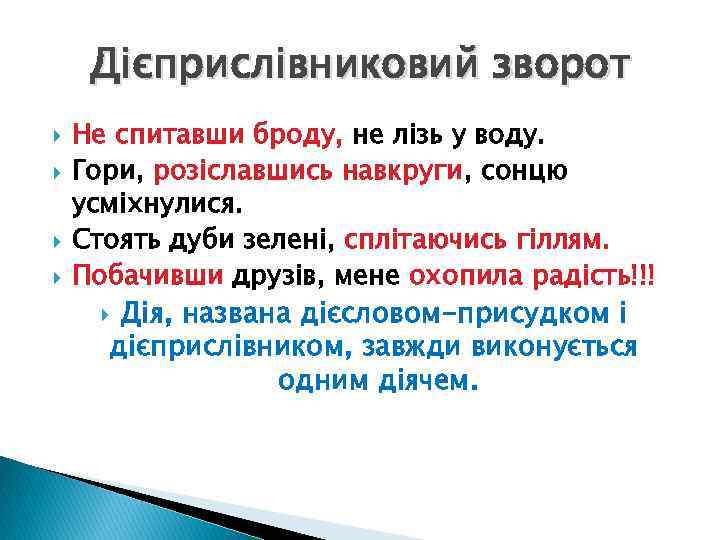 Дієприслівниковий зворот

Не спитавши броду, не лізь у воду.

Гори, розіславшись навкруги, сонцю усміхнулися.

Стоять дуби зелені, сплітаючись гіллям.

Побачивши друзів, мене охопила радість!!!

Дія, названа дієсловом-присудком і дієприслівником, завжди виконується одним діячем.